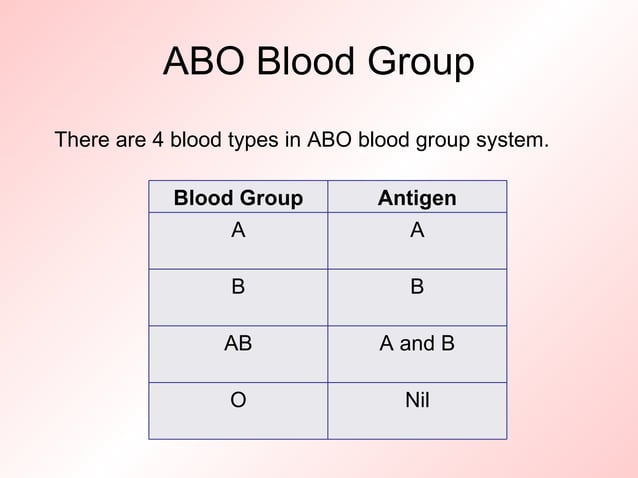 ABO Blood Group

There are 4 blood types in ABO blood group system.

| Blood Group | Antigen |
|---|---|
| A | A |
| B | B |
| AB | A and B |
| O | Nil |